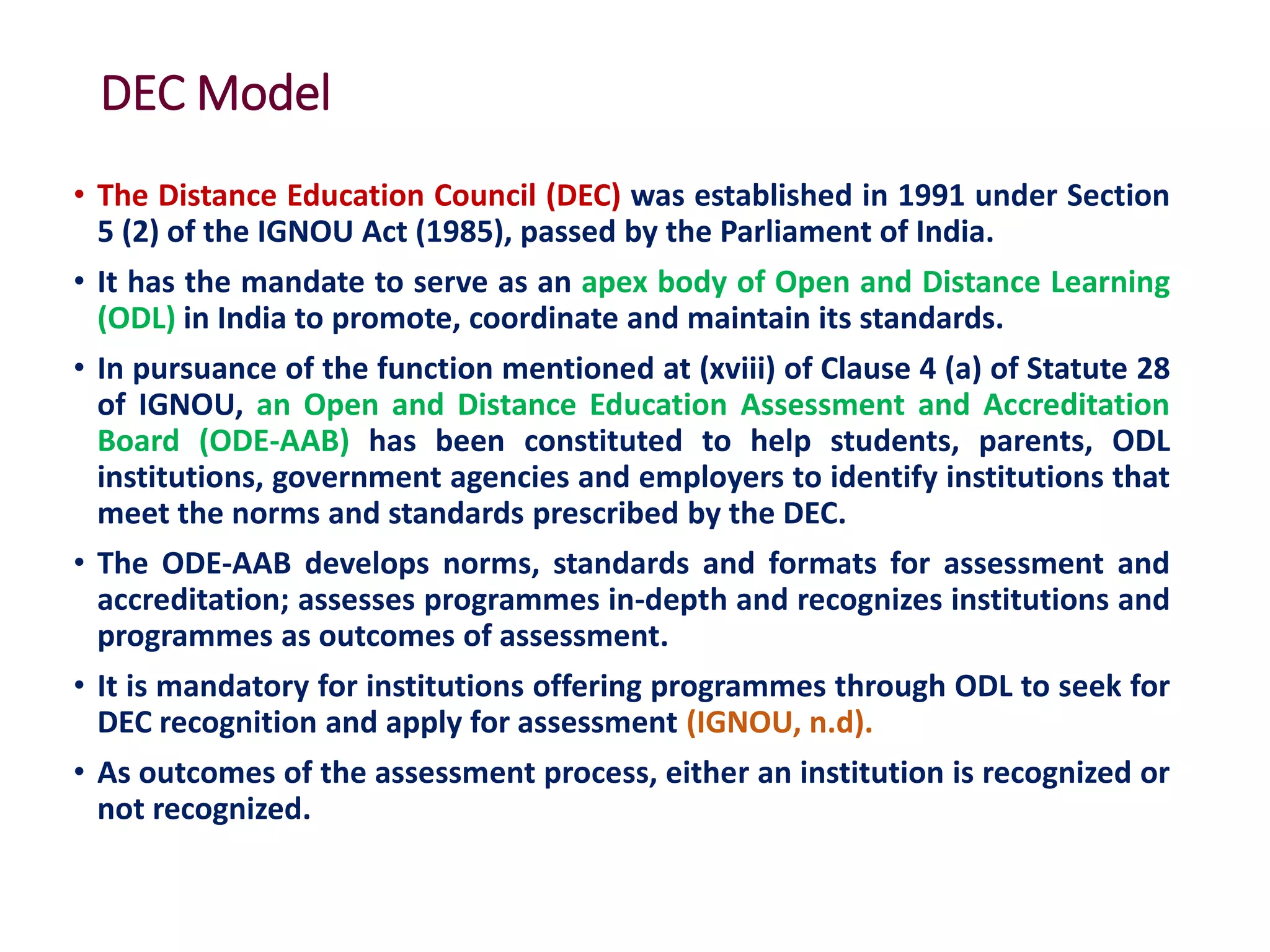 DEC Model

• The Distance Education Council (DEC) was established in 1991 under Section 5 (2) of the IGNOU Act (1985), passed by the Parliament of India.

• It has the mandate to serve as an apex body of Open and Distance Learning (ODL) in India to promote, coordinate and maintain its standards.

• In pursuance of the function mentioned at (xviii) of Clause 4 (a) of Statute 28 of IGNOU, an Open and Distance Education Assessment and Accreditation Board (ODE-AAB) has been constituted to help students, parents, ODL institutions, government agencies and employers to identify institutions that meet the norms and standards prescribed by the DEC.

• The ODE-AAB develops norms, standards and formats for assessment and accreditation; assesses programmes in-depth and recognizes institutions and programmes as outcomes of assessment.

• It is mandatory for institutions offering programmes through ODL to seek for DEC recognition and apply for assessment (IGNOU, n.d).

• As outcomes of the assessment process, either an institution is recognized or not recognized.